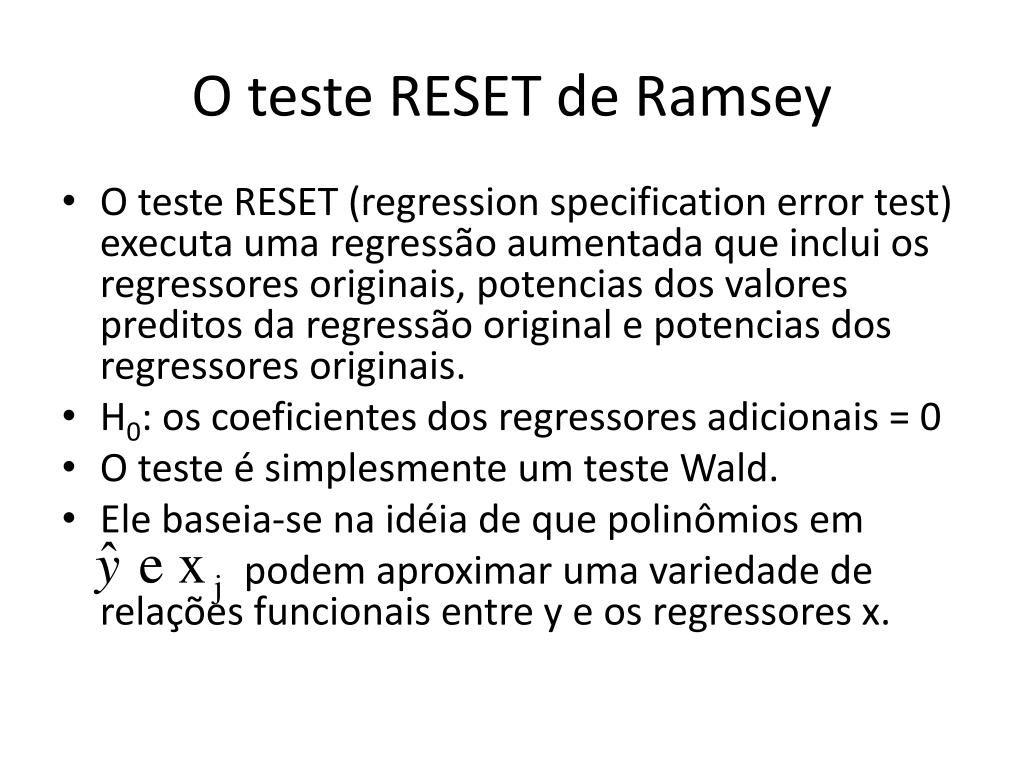 O teste RESET de Ramsey

• O teste RESET (regression specification error test) executa uma regressão aumentada que inclui os regressores originais, potencias dos valores preditos da regressão original e potencias dos regressores originais.
• $H_0$: os coeficientes dos regressores adicionais = 0
• O teste é simplesmente um teste Wald.
• Ele baseia-se na idéia de que polinômios em $\hat{y}$ e $x_j$ podem aproximar uma variedade de relações funcionais entre y e os regressores x.